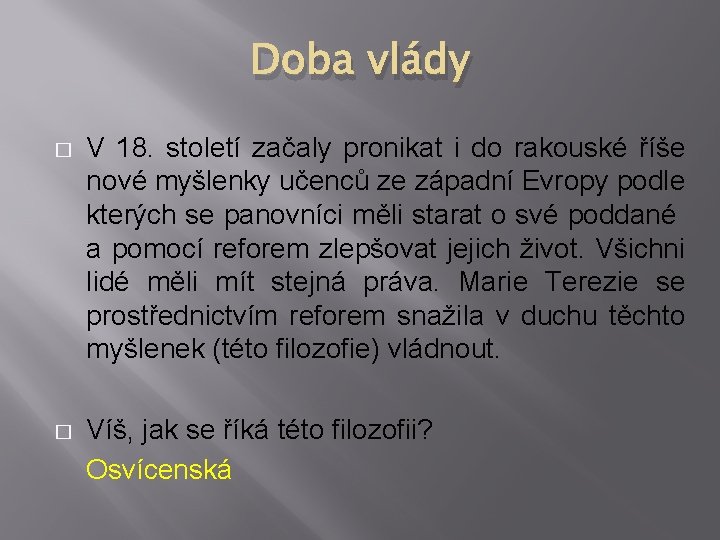 Doba vlády

V 18. století začaly pronikat i do rakouské říše nové myšlenky učenců ze západní Evropy podle kterých se panovníci měli starat o své poddané a pomocí reforem zlepšovat jejich život. Všichni lidé měli mít stejná práva. Marie Terezie se prostřednictvím reforem snažila v duchu těchto myšlenek (této filozofie) vládnout.

Víš, jak se říká této filozofii?
Osvícenská